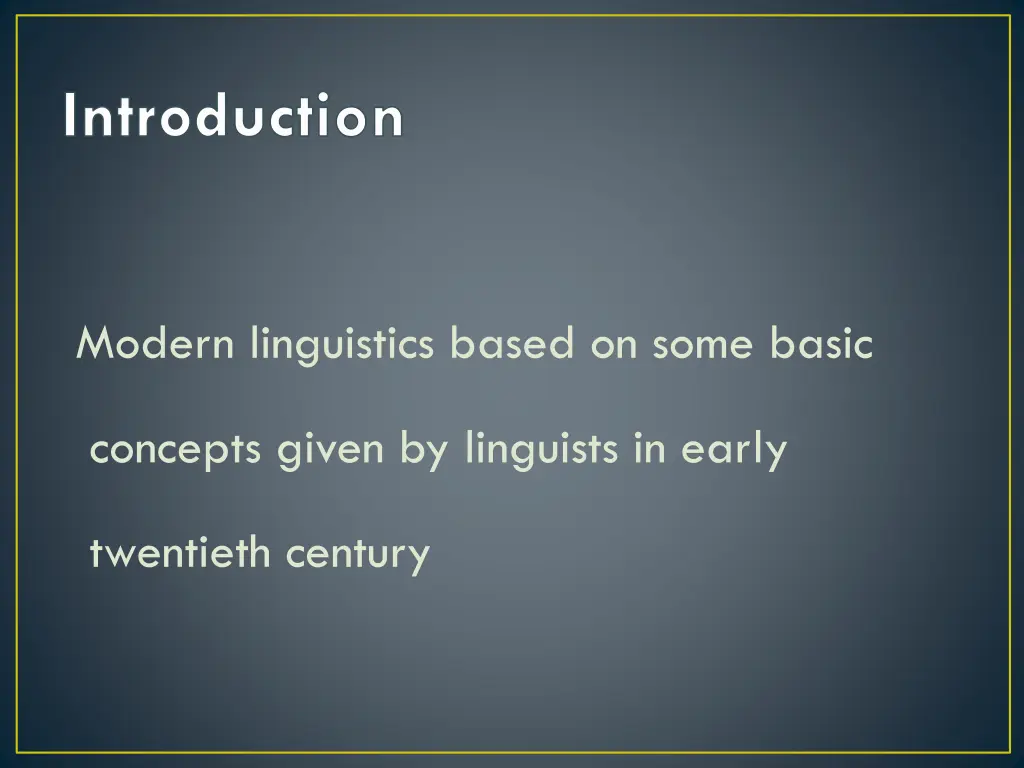 Introduction

Modern linguistics based on some basic concepts given by linguists in early twentieth century